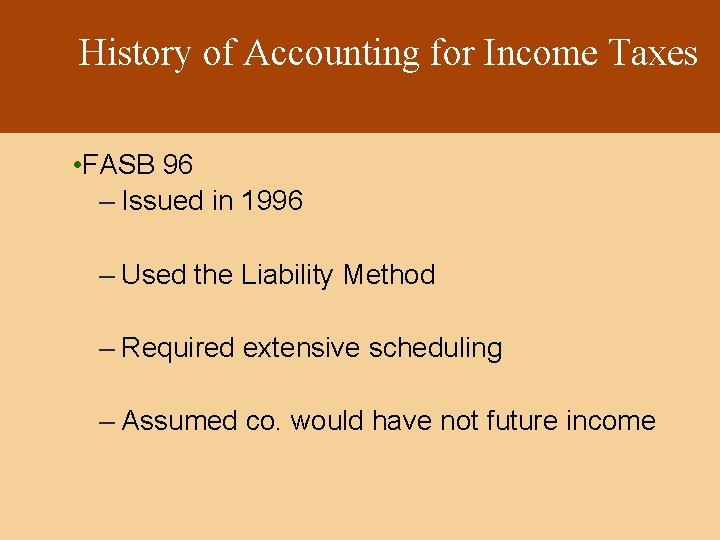 History of Accounting for Income Taxes

•FASB 96
– Issued in 1996

– Used the Liability Method

– Required extensive scheduling

– Assumed co. would have not future income